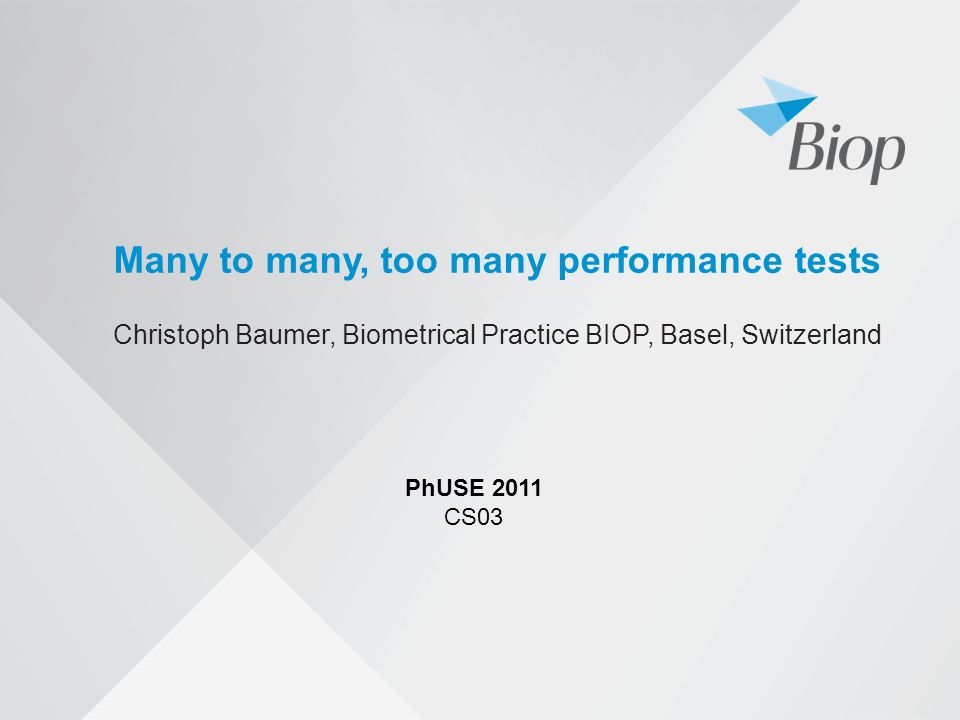 Biop

Many to many, too many performance tests

Christoph Baumer, Biometrical Practice BIOP, Basel, Switzerland

PhUSE 2011
CS03